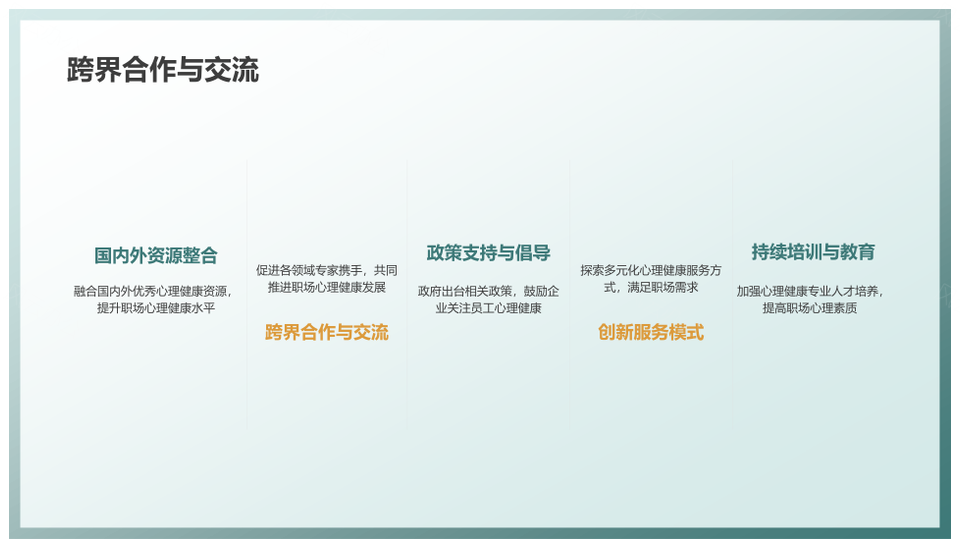 跨界合作与交流

国内外资源整合

融合国内外优秀心理健康资源，提升职场心理健康水平

促进各领域专家携手，共同推进职场心理健康发展

跨界合作与交流

政策支持与倡导

政府出台相关政策，鼓励企业关注员工心理健康

探索多元化心理健康服务方式，满足职场需求

创新服务模式

持续培训与教育

加强心理健康专业人才培养，提高职场心理素质